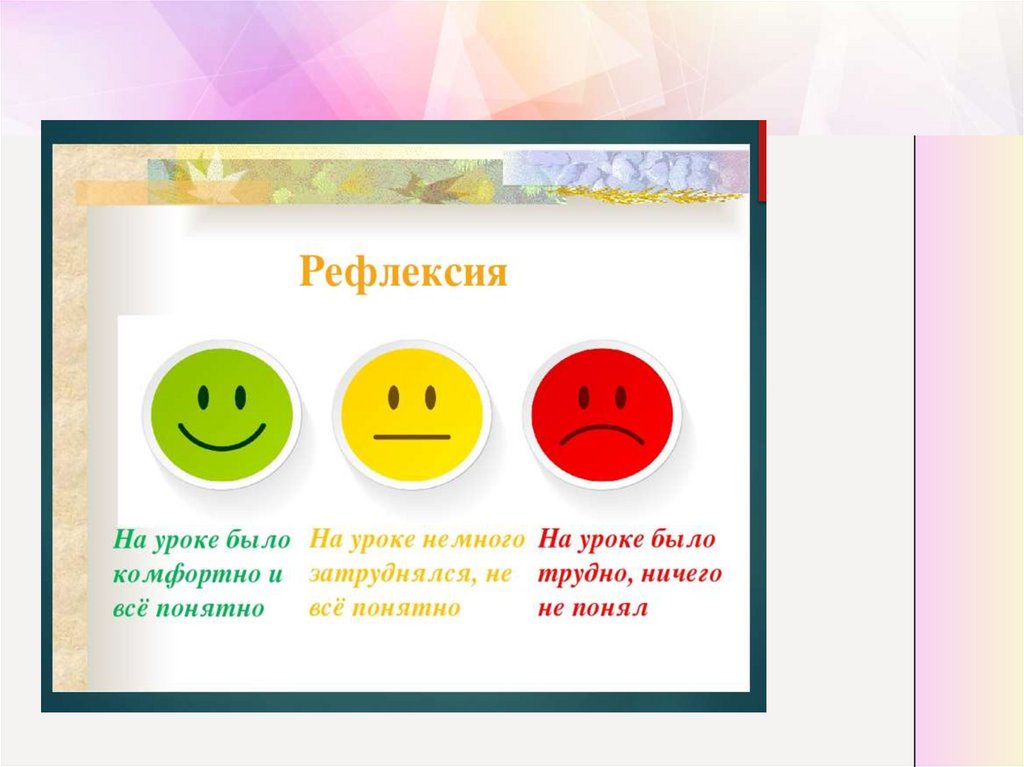 Рефлексия

На уроке было комфортно и всё понятно

На уроке немного затруднялся, не всё понятно

На уроке было трудно, ничего не понял